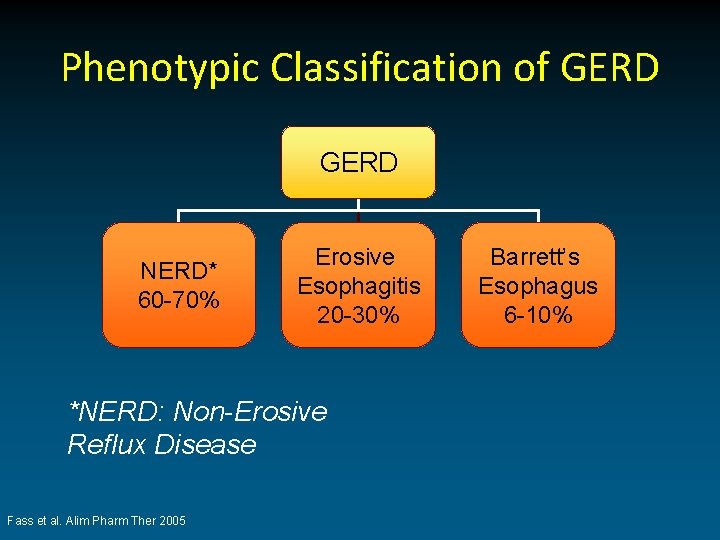 Phenotypic Classification of GERD

GERD

NERD*
60-70%

Erosive
Esophagitis
20-30%

Barrett's
Esophagus
6-10%

*NERD: Non-Erosive Reflux Disease

Fass et al. Alim Pharm Ther 2005